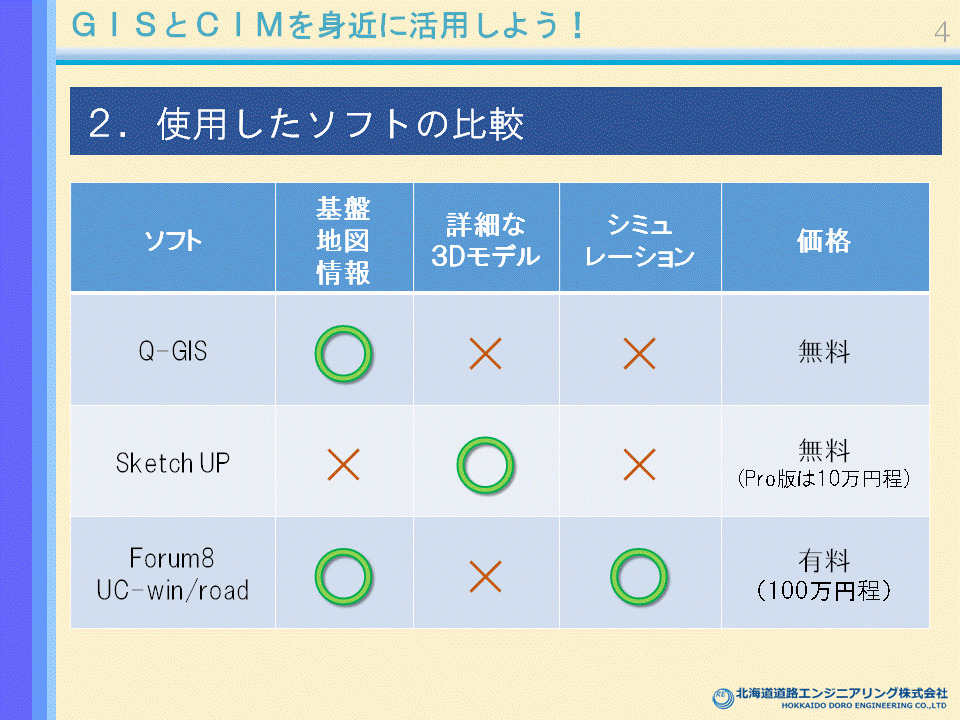 ＧＩＳとＣＩＭを身近に活用しよう！

4

２．使用したソフトの比較

| ソフト | 基盤地図情報 | 詳細な3Dモデル | シミュレーション | 価格 |
|---|---|---|---|---|
| Q-GIS | ○ | × | × | 無料 |
| Sketch UP | × | ○ | × | 無料 (Pro版は10万円程) |
| Forum8 UC-win/road | ○ | × | ○ | 有料 (100万円程) |

北海道道路エンジニアリング株式会社
HOKKAIDO DORO ENGINEERING CO.,LTD